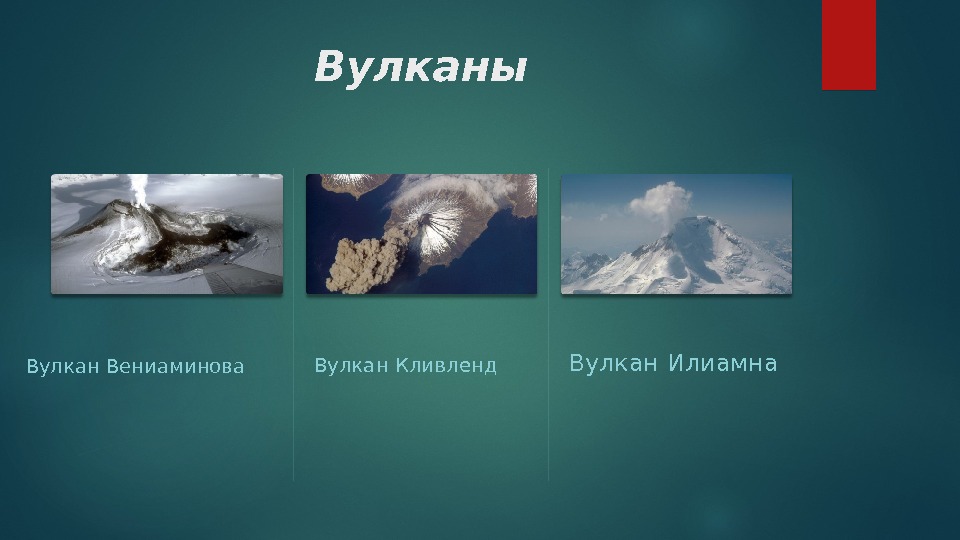 Вулканы

Вулкан Вениаминова

Вулкан Кливленд

Вулкан Илиамна